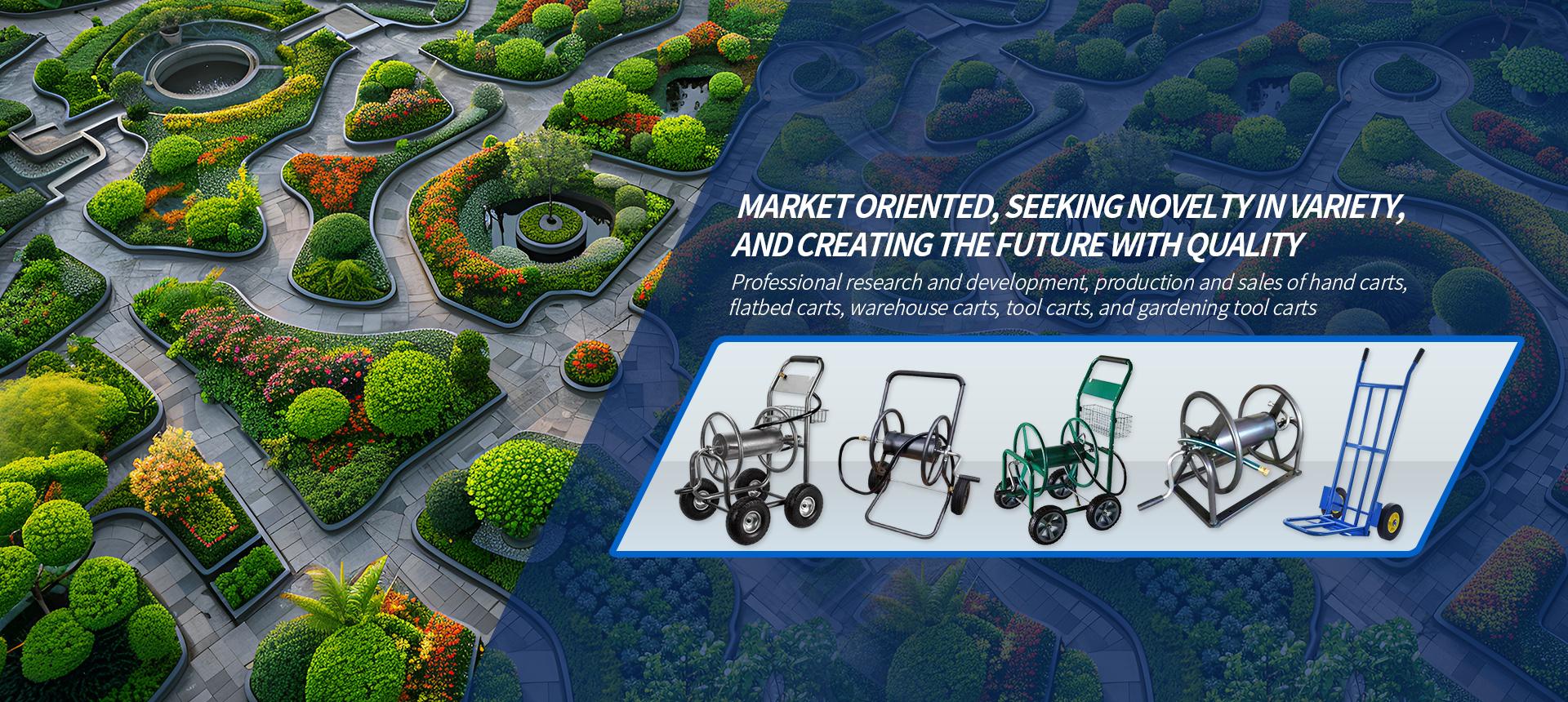 MARKET ORIENTED, SEEKING NOVELTY IN VARIETY, AND CREATING THE FUTURE WITH QUALITY

Professional research and development, production and sales of hand carts, flatbed carts, warehouse carts, tool carts, and gardening tool carts